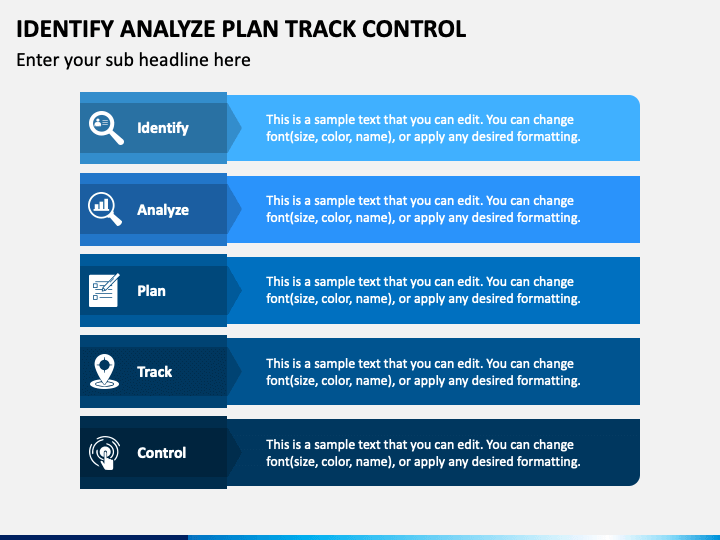 IDENTIFY ANALYZE PLAN TRACK CONTROL

Enter your sub headline here

Identify

This is a sample text that you can edit. You can change font(size, color, name), or apply any desired formatting.

Analyze

This is a sample text that you can edit. You can change font(size, color, name), or apply any desired formatting.

Plan

This is a sample text that you can edit. You can change font(size, color, name), or apply any desired formatting.

Track

This is a sample text that you can edit. You can change font(size, color, name), or apply any desired formatting.

Control

This is a sample text that you can edit. You can change font(size, color, name), or apply any desired formatting.